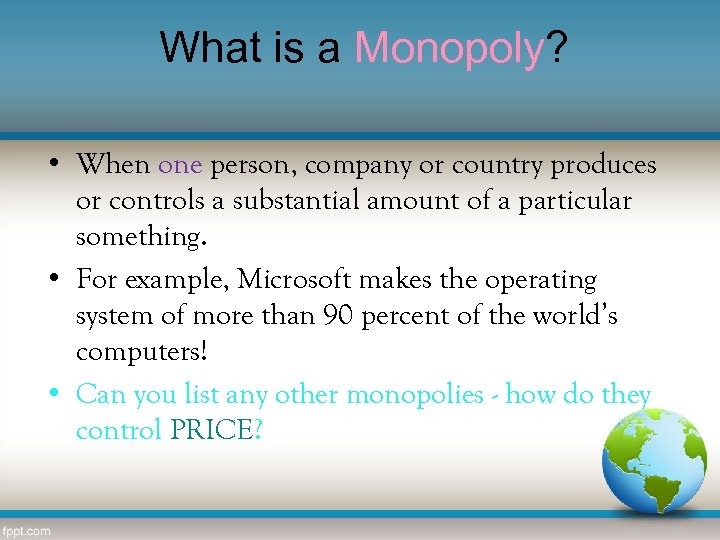 What is a Monopoly?

• When one person, company or country produces or controls a substantial amount of a particular something.

• For example, Microsoft makes the operating system of more than 90 percent of the world's computers!

• Can you list any other monopolies - how do they control PRICE?

fppt.com